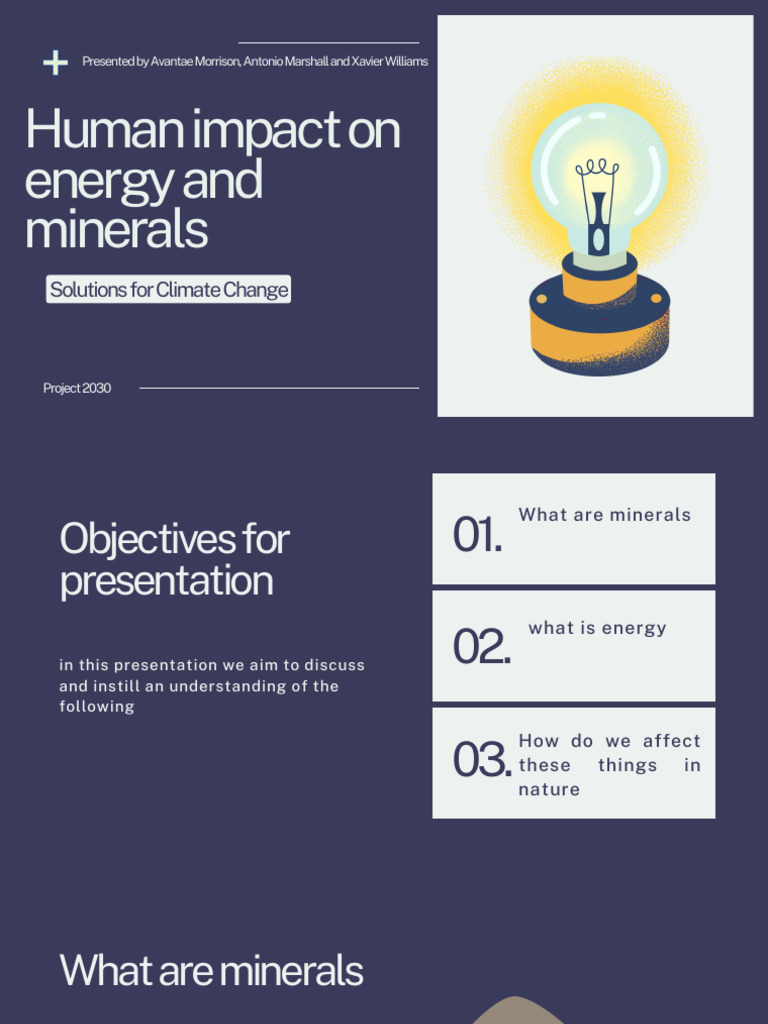 Presented by Avantae Morrison, Antonio Marshall and Xavier Williams

Human impact on energy and minerals

Solutions for Climate Change

Project 2030

Objectives for presentation

in this presentation we aim to discuss and instill an understanding of the following

01. What are minerals

02. what is energy

03. How do we affect these things in nature

What are minerals